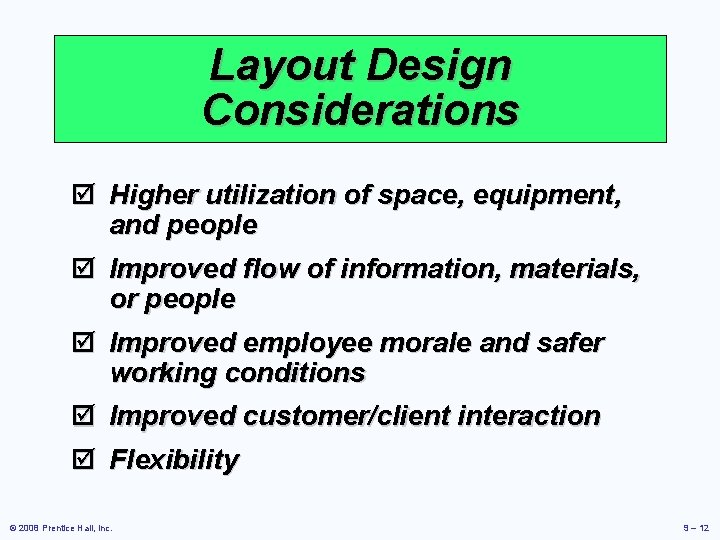 Layout Design Considerations

☑ Higher utilization of space, equipment, and people

☑ Improved flow of information, materials, or people

☑ Improved employee morale and safer working conditions

☑ Improved customer/client interaction

☑ Flexibility

© 2008 Prentice Hall, Inc.

9 – 12